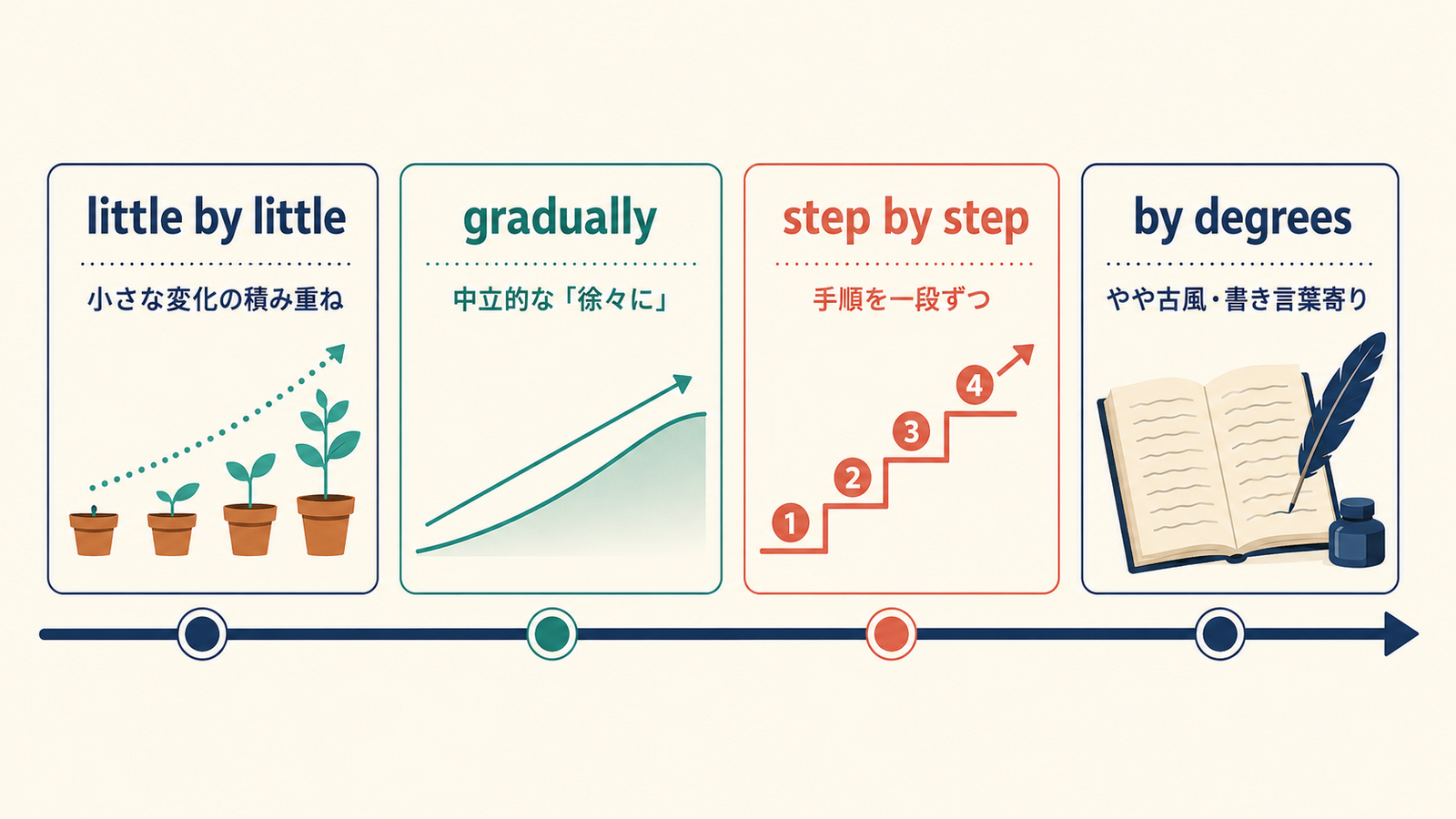 little by little

小さな変化の積み重ね

gradually

中立的な「徐々に」

step by step

手順を一段ずつ

1
2
3
4

by degrees

やや古風・書き言葉寄り